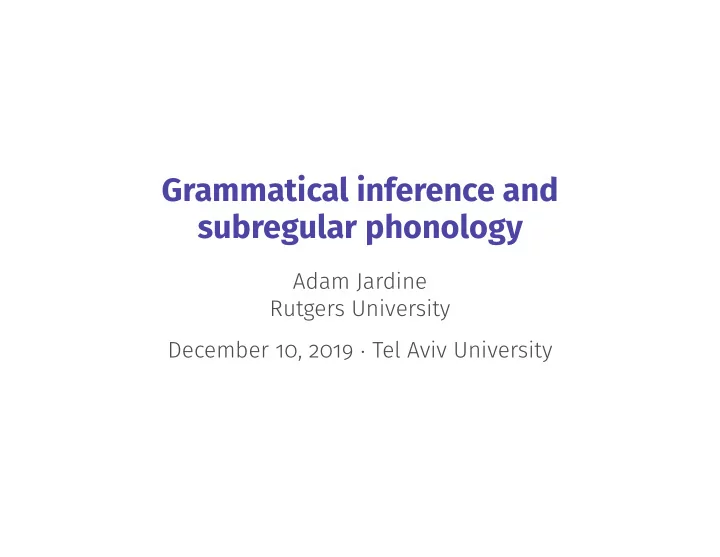 Grammatical inference and subregular phonology

Adam Jardine
Rutgers University

December 10, 2019 · Tel Aviv University